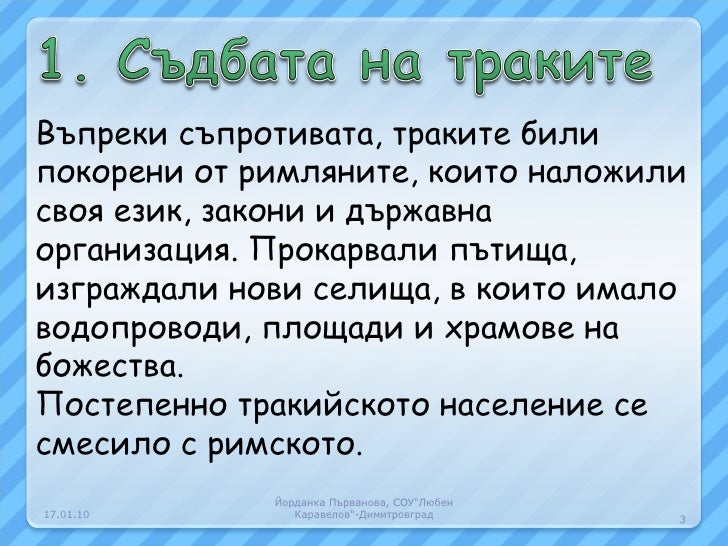 1. Съдбата на траките

Въпреки съпротивата, траките били покорени от римляните, които наложили своя език, закони и държавна организация. Прокарвали пътища, изграждали нови селища, в които имало водопроводи, площади и храмове на божества.
Постепенно тракийското население се смесило с римското.

17.01.10

Йорданка Първанова, СОУ"Любен Каравелов"-Димитровград

3